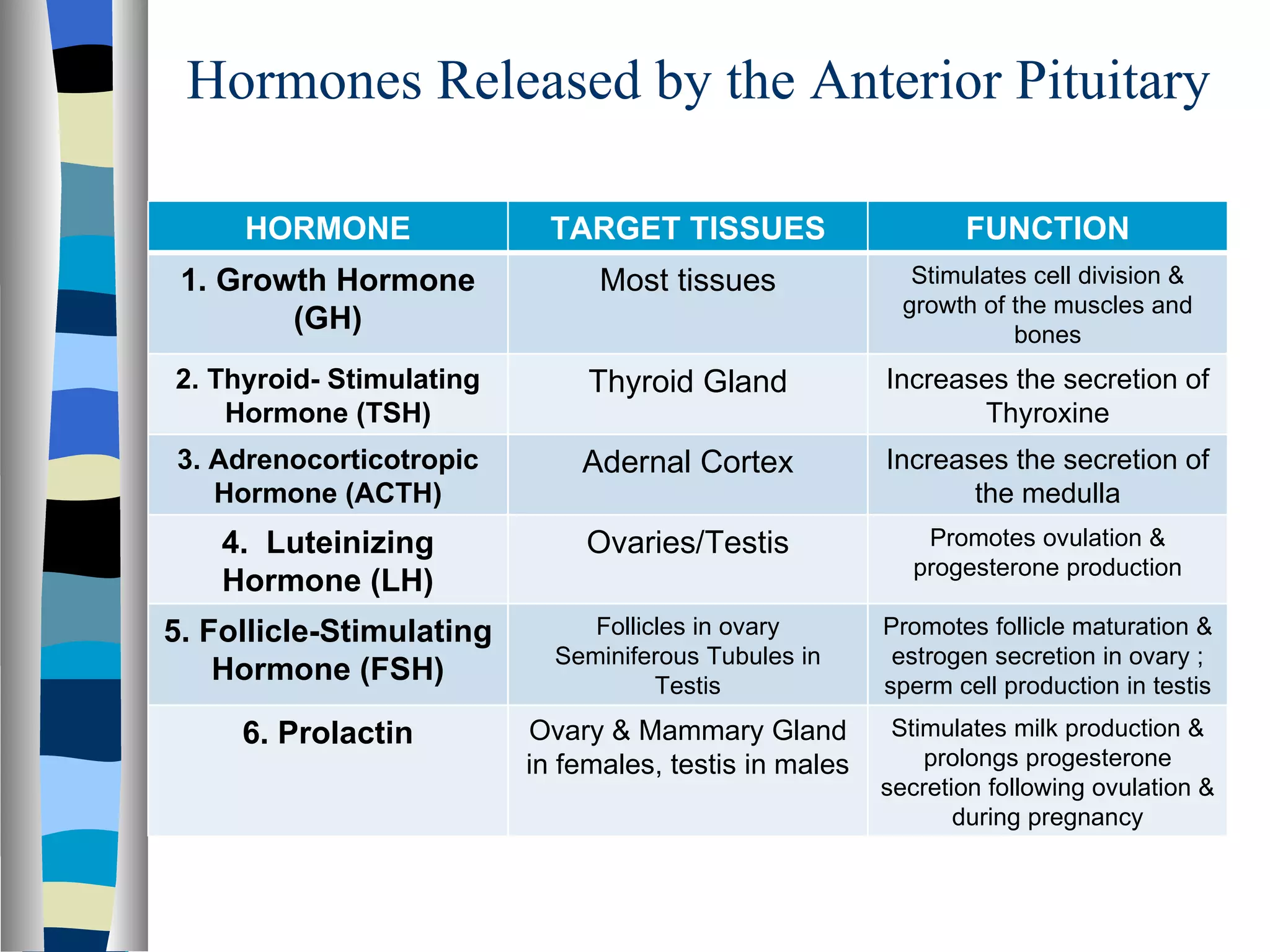 Hormones Released by the Anterior Pituitary

| HORMONE | TARGET TISSUES | FUNCTION |
|---|---|---|
| 1. Growth Hormone (GH) | Most tissues | Stimulates cell division & growth of the muscles and bones |
| 2. Thyroid- Stimulating Hormone (TSH) | Thyroid Gland | Increases the secretion of Thyroxine |
| 3. Adrenocorticotropic Hormone (ACTH) | Adernal Cortex | Increases the secretion of the medulla |
| 4. Luteinizing Hormone (LH) | Ovaries/Testis | Promotes ovulation & progesterone production |
| 5. Follicle-Stimulating Hormone (FSH) | Follicles in ovary Seminiferous Tubules in Testis | Promotes follicle maturation & estrogen secretion in ovary ; sperm cell production in testis |
| 6. Prolactin | Ovary & Mammary Gland in females, testis in males | Stimulates milk production & prolongs progesterone secretion following ovulation & during pregnancy |